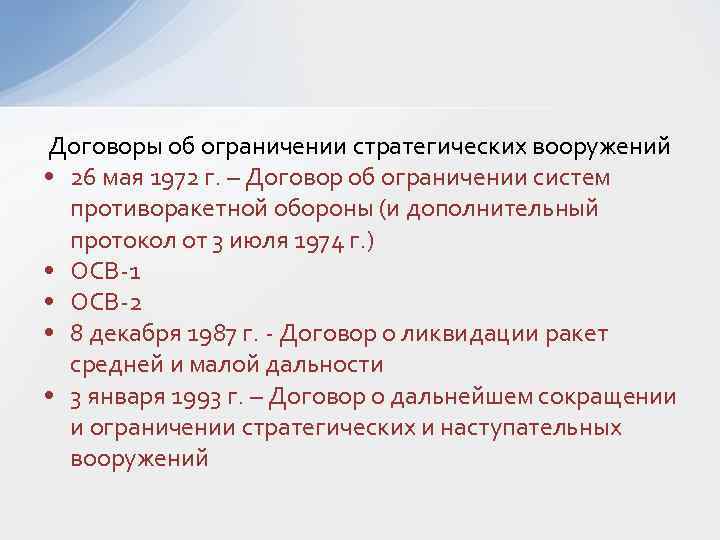 Договоры об ограничении стратегических вооружений

• 26 мая 1972 г. – Договор об ограничении систем противоракетной обороны (и дополнительный протокол от 3 июля 1974 г.)
• ОСВ-1
• ОСВ-2
• 8 декабря 1987 г. - Договор о ликвидации ракет средней и малой дальности
• 3 января 1993 г. – Договор о дальнейшем сокращении и ограничении стратегических и наступательных вооружений